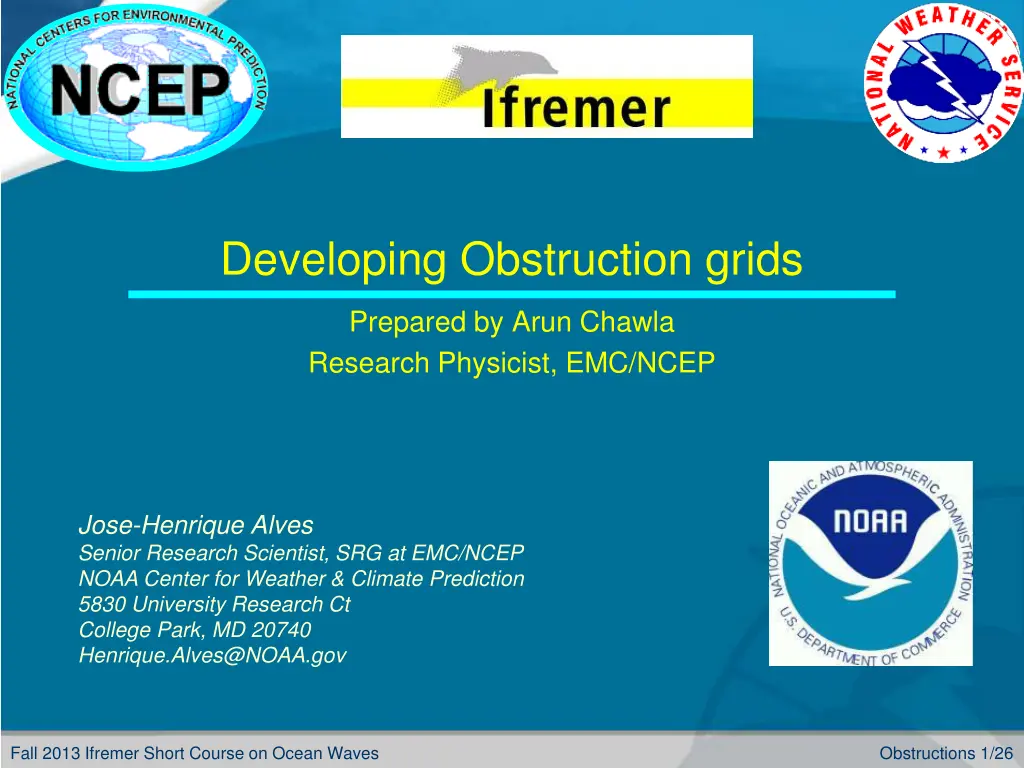 NATIONAL CENTERS FOR ENVIRONMENTAL PREDICTION
NCEP

Ifremer

NATIONAL WEATHER SERVICE

Developing Obstruction grids

Prepared by Arun Chawla
Research Physicist, EMC/NCEP

Jose-Henrique Alves
Senior Research Scientist, SRG at EMC/NCEP
NOAA Center for Weather & Climate Prediction
5830 University Research Ct
College Park, MD 20740
Henrique.Alves@NOAA.gov

NATIONAL OCEANIC AND ATMOSPHERIC ADMINISTRATION
NOAA
U.S. DEPARTMENT OF COMMERCE

Fall 2013 Ifremer Short Course on Ocean Waves

Obstructions 1/26